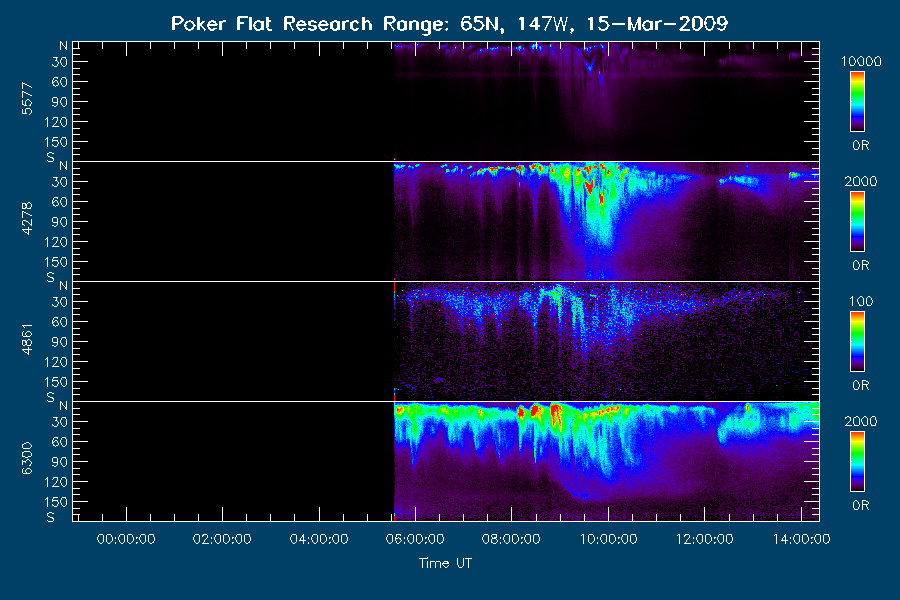 Poker Flat Research Range: 65N, 147W, 15-Mar-2009

5577
N
30
60
90
120
150
S

10000
0R

4278
N
30
60
90
120
150
S

2000
0R

4861
N
30
60
90
120
150
S

100
0R

6300
N
30
60
90
120
150
S

2000
0R

00:00:00 02:00:00 04:00:00 06:00:00 08:00:00 10:00:00 12:00:00 14:00:00

Time UT